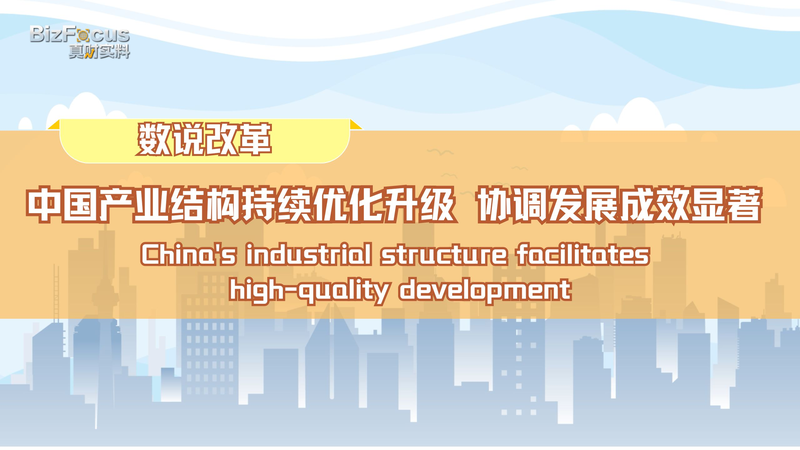 BizFocus
真财实料

数说改革

中国产业结构持续优化升级 协调发展成效显著

China's industrial structure facilitates high-quality development